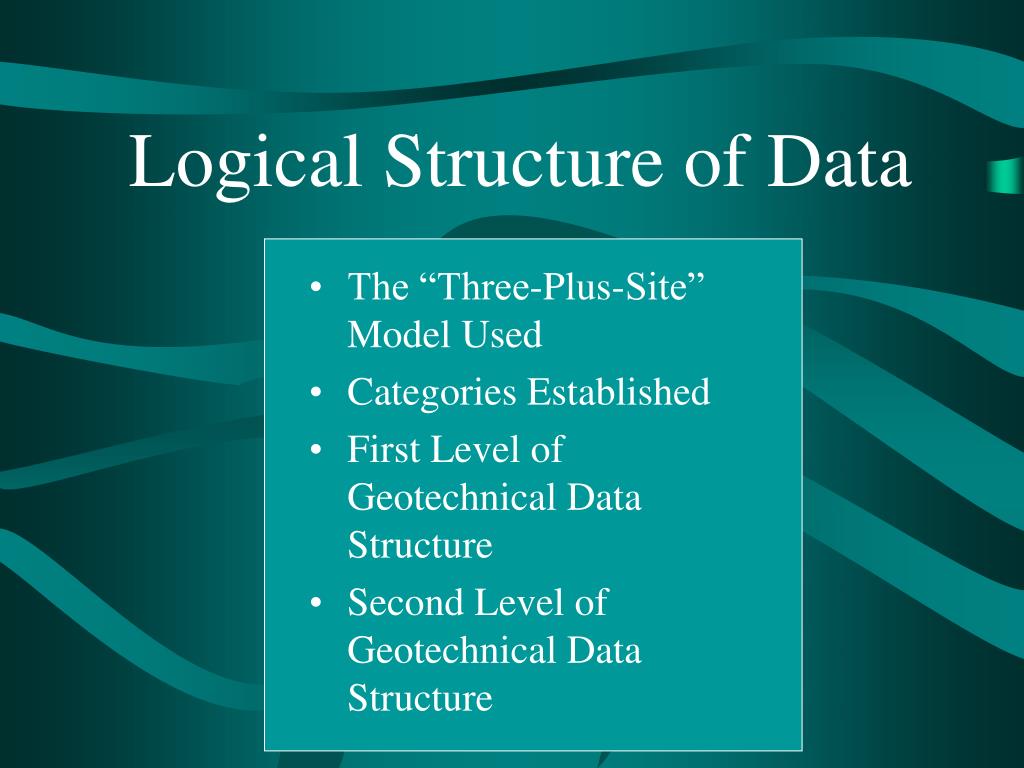 Logical Structure of Data

• The “Three-Plus-Site” Model Used
• Categories Established
• First Level of Geotechnical Data Structure
• Second Level of Geotechnical Data Structure